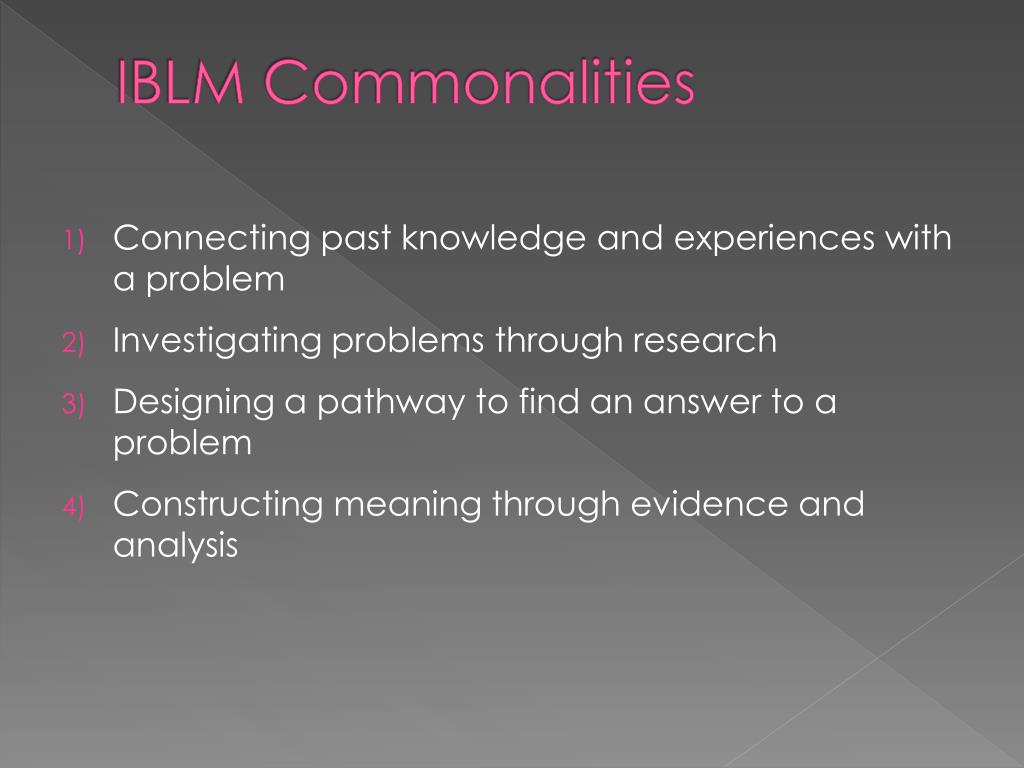 IBLM Commonalities

1) Connecting past knowledge and experiences with a problem
2) Investigating problems through research
3) Designing a pathway to find an answer to a problem
4) Constructing meaning through evidence and analysis